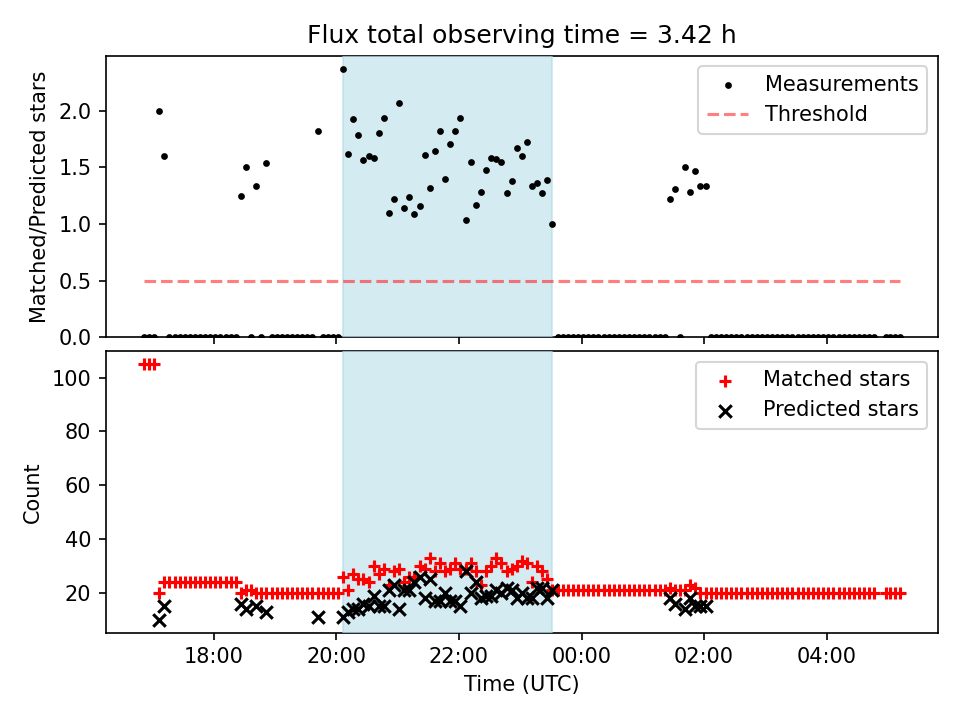 Flux total observing time = 3.42 h

Matched/Predicted stars

2.0
1.5
1.0
0.5
0.0

Measurements
Threshold

Count

100
80
60
40
20

Matched stars
Predicted stars

18:00
20:00
22:00
00:00
02:00
04:00

Time (UTC)